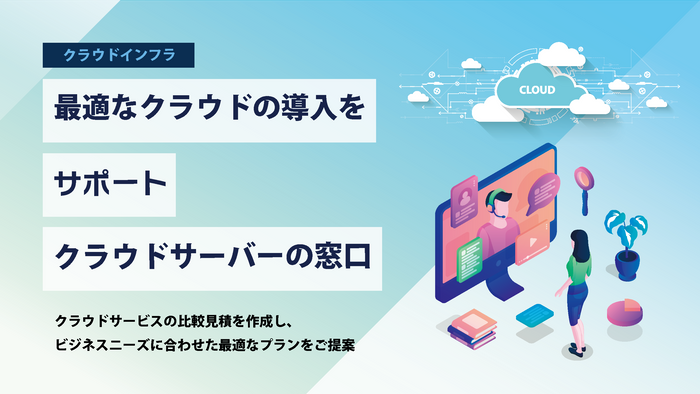 クラウドインフラ

最適なクラウドの導入を

サポート

クラウドサーバーの窓口

クラウドサービスの比較見積を作成し、
ビジネスニーズに合わせた最適なプランをご提案

CLOUD